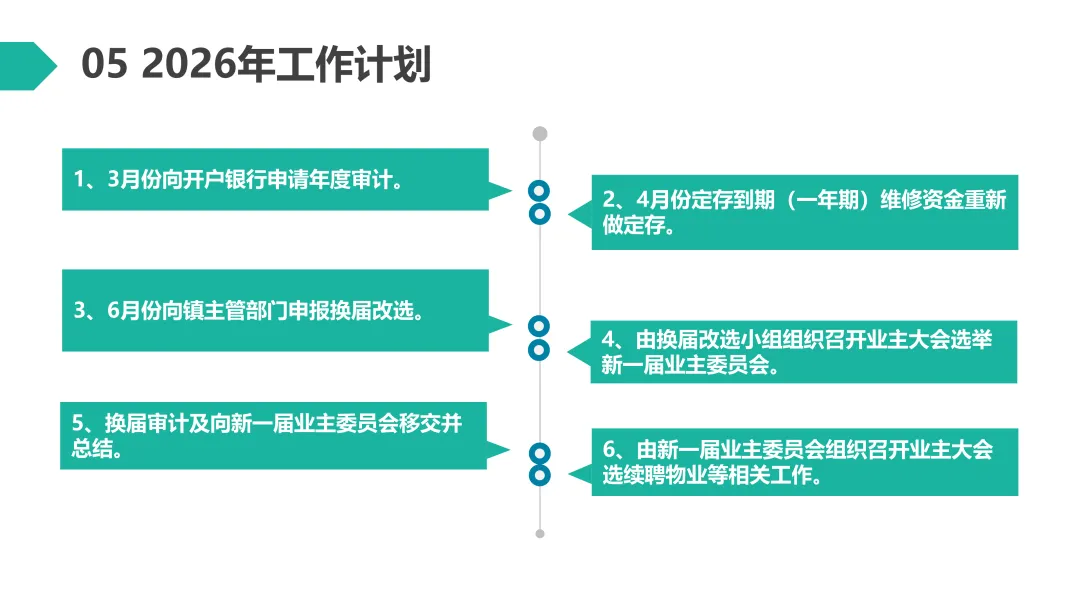 05 2026年工作计划

1、3月份向开户银行申请年度审计。

2、4月份定存到期（一年期）维修资金重新做定存。

3、6月份向镇主管部门申报换届改选。

4、由换届改选小组组织召开业主大会选举新一届业主委员会。

5、换届审计及向新一届业主委员会移交并总结。

6、由新一届业主委员会组织召开业主大会选续聘物业等相关工作。